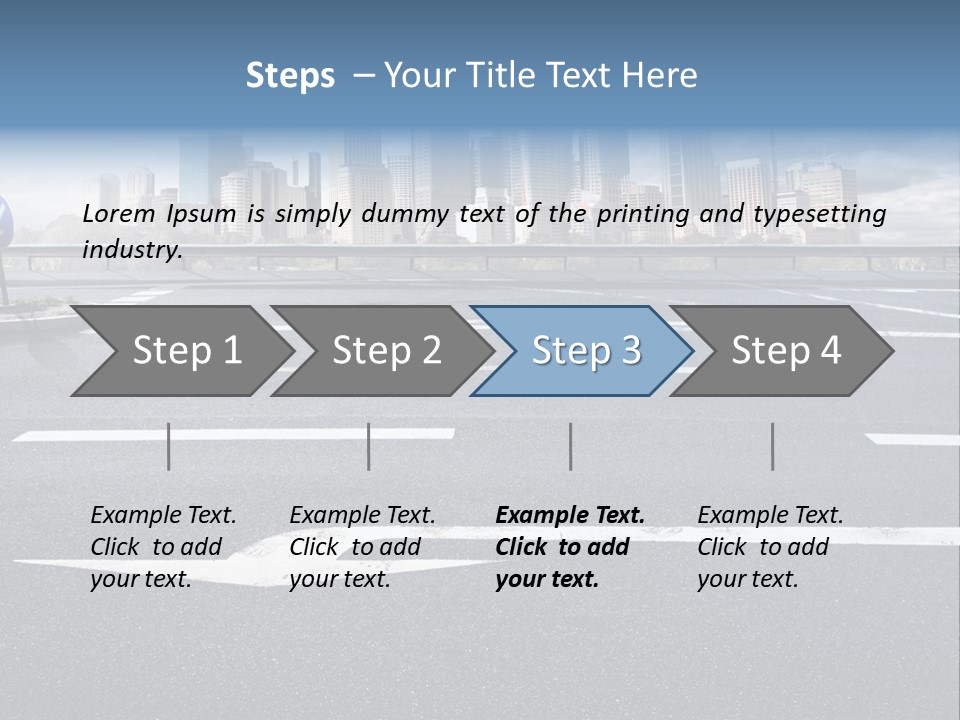 Steps – Your Title Text Here

Lorem Ipsum is simply dummy text of the printing and typesetting industry.

Step 1

Step 2

Step 3

Step 4

Example Text. Click to add your text.

Example Text. Click to add your text.

Example Text. Click to add your text.

Example Text. Click to add your text.